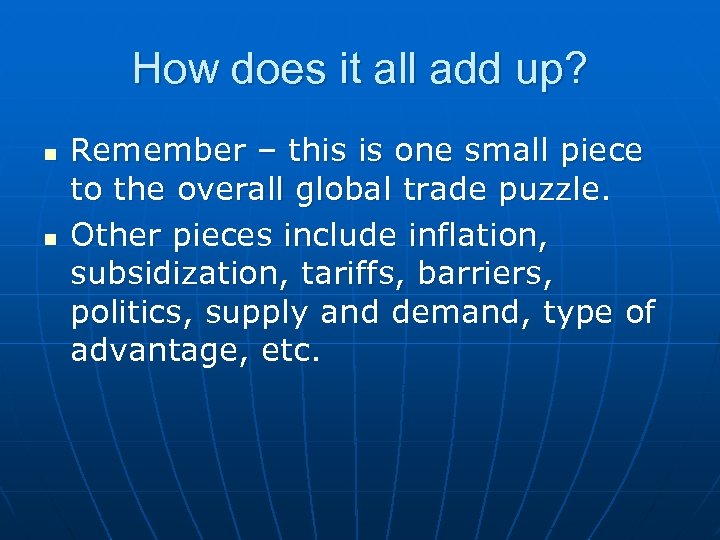 How does it all add up?

- Remember – this is one small piece to the overall global trade puzzle.
- Other pieces include inflation, subsidization, tariffs, barriers, politics, supply and demand, type of advantage, etc.